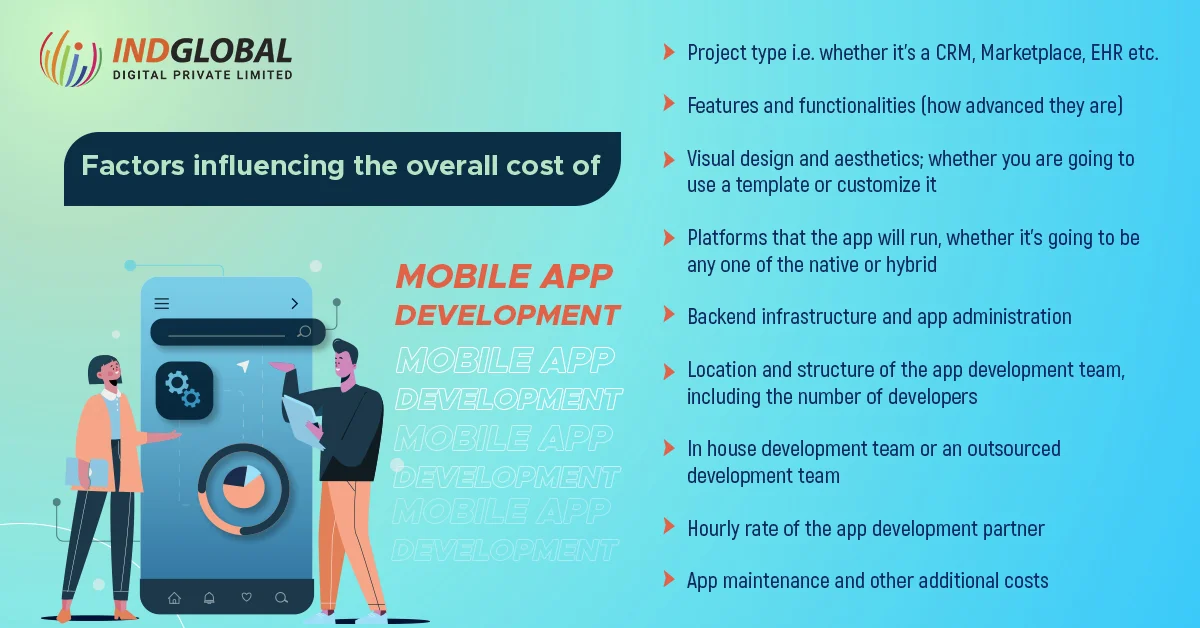 INDGLOBAL
DIGITAL PRIVATE LIMITED

Factors influencing the overall cost of

MOBILE APP DEVELOPMENT

MOBILE APP DEVELOPMENT
MOBILE APP DEVELOPMENT
MOBILE APP DEVELOPMENT

Project type i.e. whether it's a CRM, Marketplace, EHR etc.

Features and functionalities (how advanced they are)

Visual design and aesthetics; whether you are going to use a template or customize it

Platforms that the app will run, whether it's going to be any one of the native or hybrid

Backend infrastructure and app administration

Location and structure of the app development team, including the number of developers

In house development team or an outsourced development team

Hourly rate of the app development partner

App maintenance and other additional costs